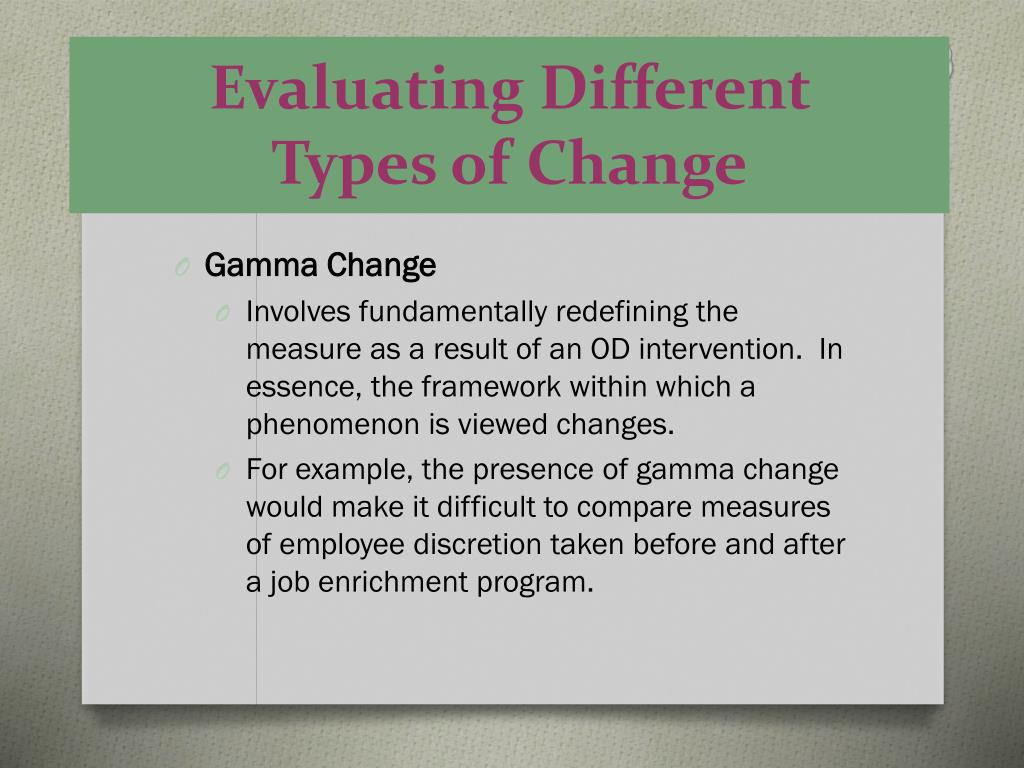 Evaluating Different Types of Change

O Gamma Change

O Involves fundamentally redefining the measure as a result of an OD intervention. In essence, the framework within which a phenomenon is viewed changes.

O For example, the presence of gamma change would make it difficult to compare measures of employee discretion taken before and after a job enrichment program.